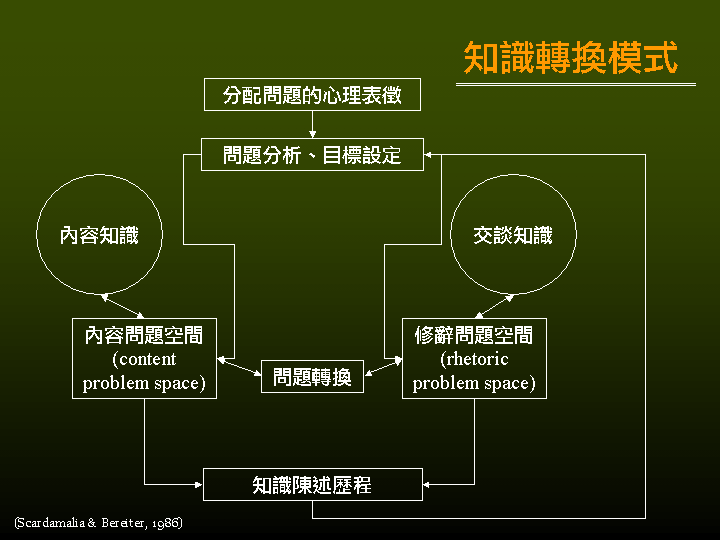 知識轉換模式

分配問題的心理表徵

問題分析、目標設定

內容知識

交談知識

內容問題空間
(content
problem space)

問題轉換

修辭問題空間
(rhetoric
problem space)

知識陳述歷程

(Scardamalia & Bereiter, 1986)